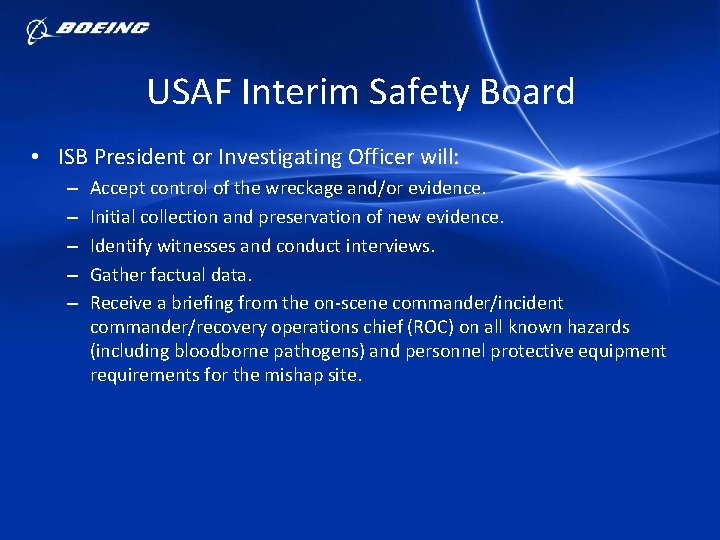 BOEING

USAF Interim Safety Board

• ISB President or Investigating Officer will:
– Accept control of the wreckage and/or evidence.
– Initial collection and preservation of new evidence.
– Identify witnesses and conduct interviews.
– Gather factual data.
– Receive a briefing from the on-scene commander/incident commander/recovery operations chief (ROC) on all known hazards (including bloodborne pathogens) and personnel protective equipment requirements for the mishap site.